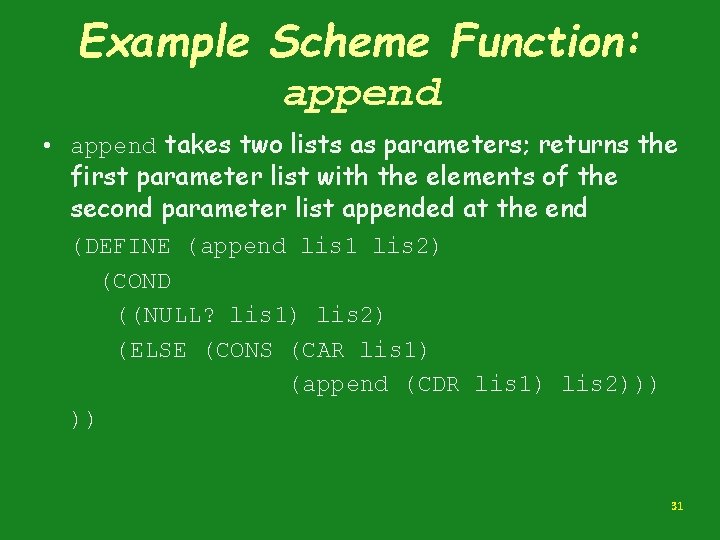 Example Scheme Function: append

• append takes two lists as parameters; returns the first parameter list with the elements of the second parameter list appended at the end

(DEFINE (append lis1 lis2)
  (COND
    ((NULL? lis1) lis2)
    (ELSE (CONS (CAR lis1)
                (append (CDR lis1) lis2)))
))

31